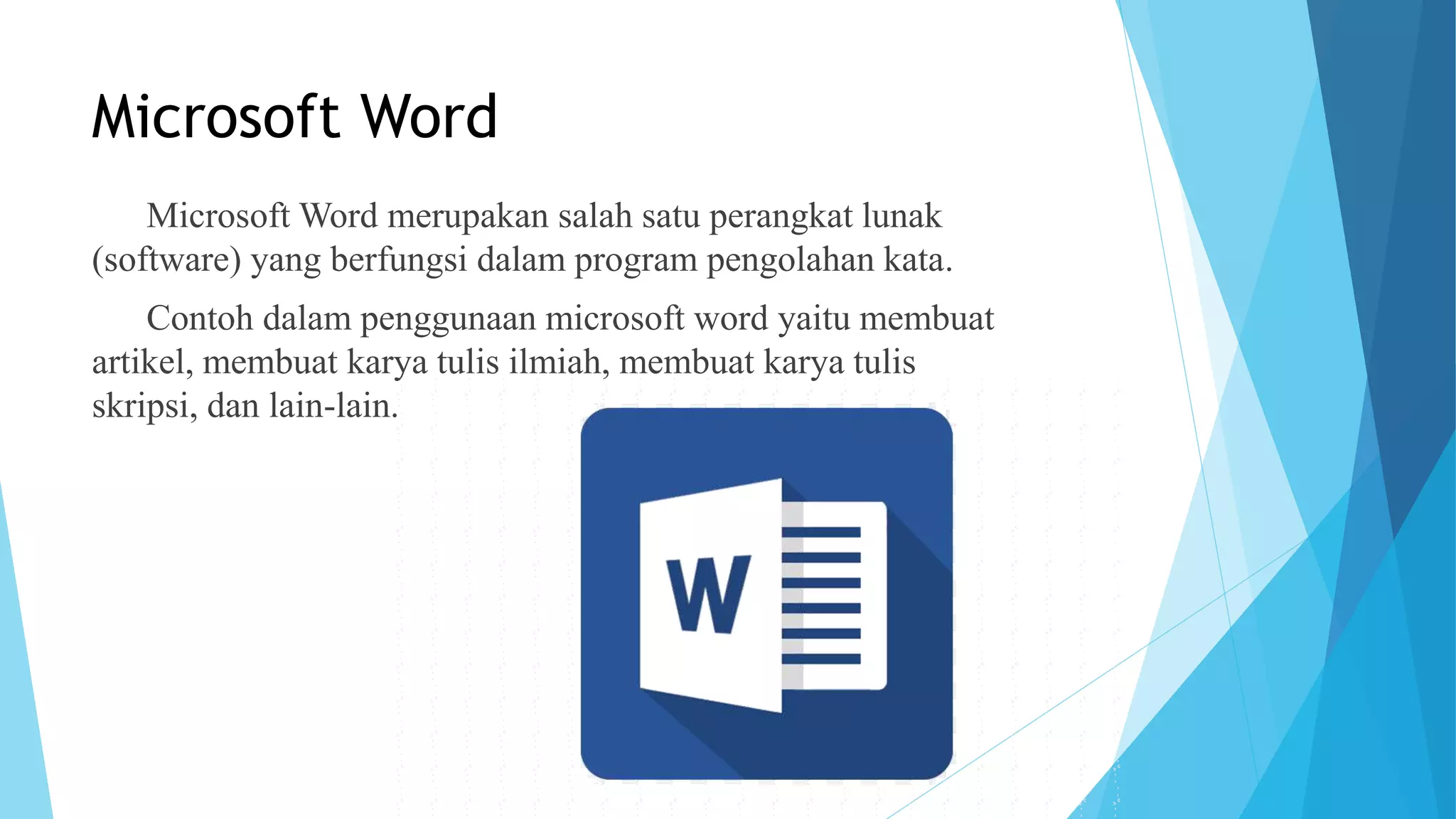 Microsoft Word

Microsoft Word merupakan salah satu perangkat lunak (software) yang berfungsi dalam program pengolahan kata.

Contoh dalam penggunaan microsoft word yaitu membuat artikel, membuat karya tulis ilmiah, membuat karya tulis skripsi, dan lain-lain.

W